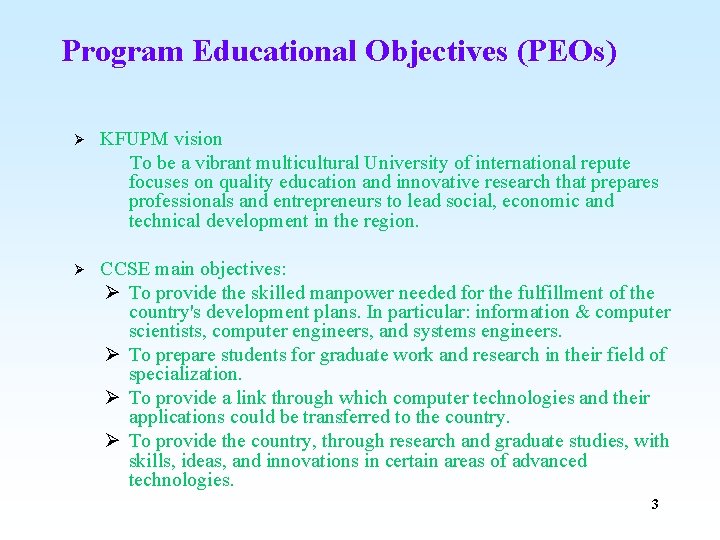 Program Educational Objectives (PEOs)

➢ KFUPM vision

To be a vibrant multicultural University of international repute focuses on quality education and innovative research that prepares professionals and entrepreneurs to lead social, economic and technical development in the region.

➢ CCSE main objectives:

➢ To provide the skilled manpower needed for the fulfillment of the country's development plans. In particular: information & computer scientists, computer engineers, and systems engineers.

➢ To prepare students for graduate work and research in their field of specialization.

➢ To provide a link through which computer technologies and their applications could be transferred to the country.

➢ To provide the country, through research and graduate studies, with skills, ideas, and innovations in certain areas of advanced technologies.

3